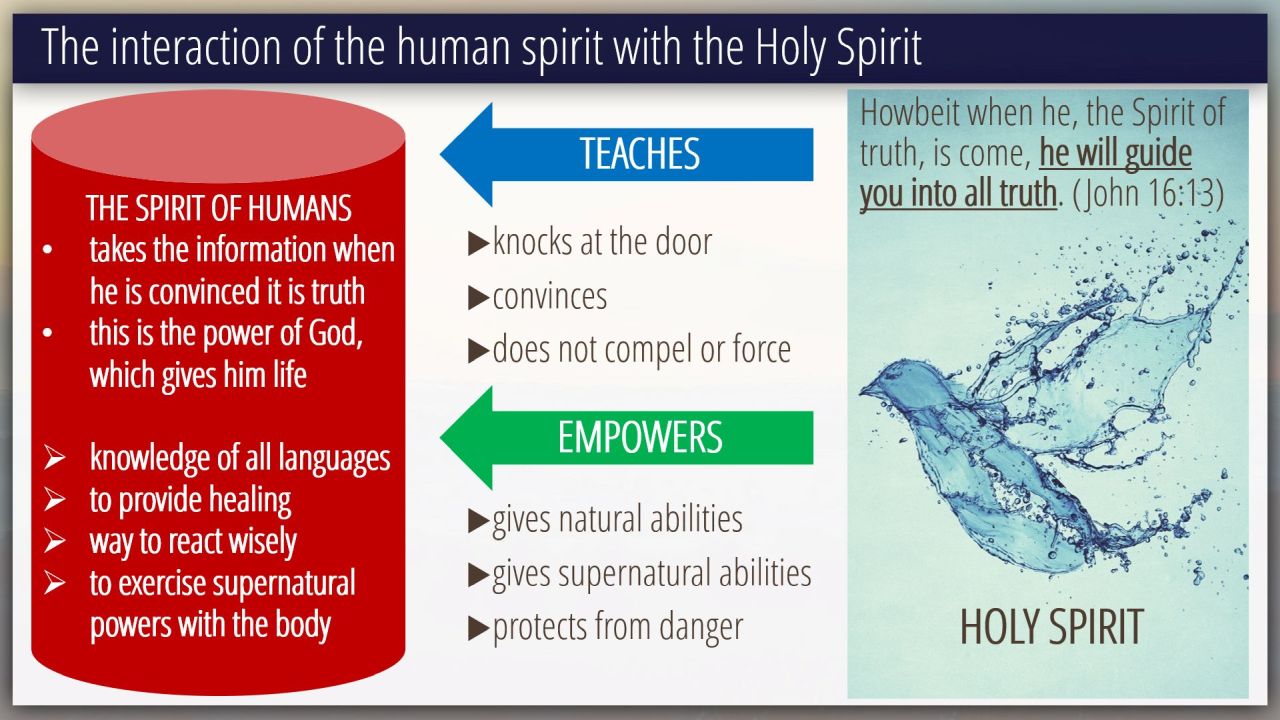 The interaction of the human spirit with the Holy Spirit

THE SPIRIT OF HUMANS
• takes the information when he is convinced it is truth
• this is the power of God, which gives him life

➢ knowledge of all languages
➢ to provide healing
➢ way to react wisely
➢ to exercise supernatural powers with the body

TEACHES

▶knocks at the door
▶convinces
▶does not compel or force

EMPOWERS

▶gives natural abilities
▶gives supernatural abilities
▶protects from danger

Howbeit when he, the Spirit of truth, is come, he will guide you into all truth. (John 16:13)

HOLY SPIRIT